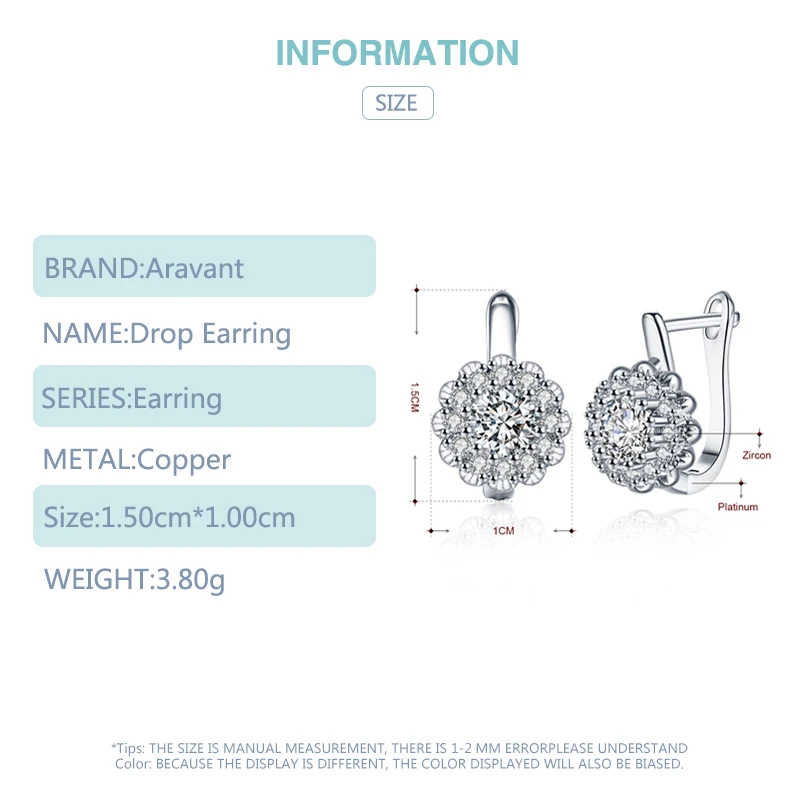 INFORMATION

SIZE

BRAND:Aravant

NAME:Drop Earring

SERIES:Earring

METAL:Copper

Size:1.50cm*1.00cm

WEIGHT:3.80g

1.5CM

1CM

Zircon

Platinum

*Tips: THE SIZE IS MANUAL MEASUREMENT, THERE IS 1-2 MM ERRORPLEASE UNDERSTAND
Color: BECAUSE THE DISPLAY IS DIFFERENT, THE COLOR DISPLAYED WILL ALSO BE BIASED.